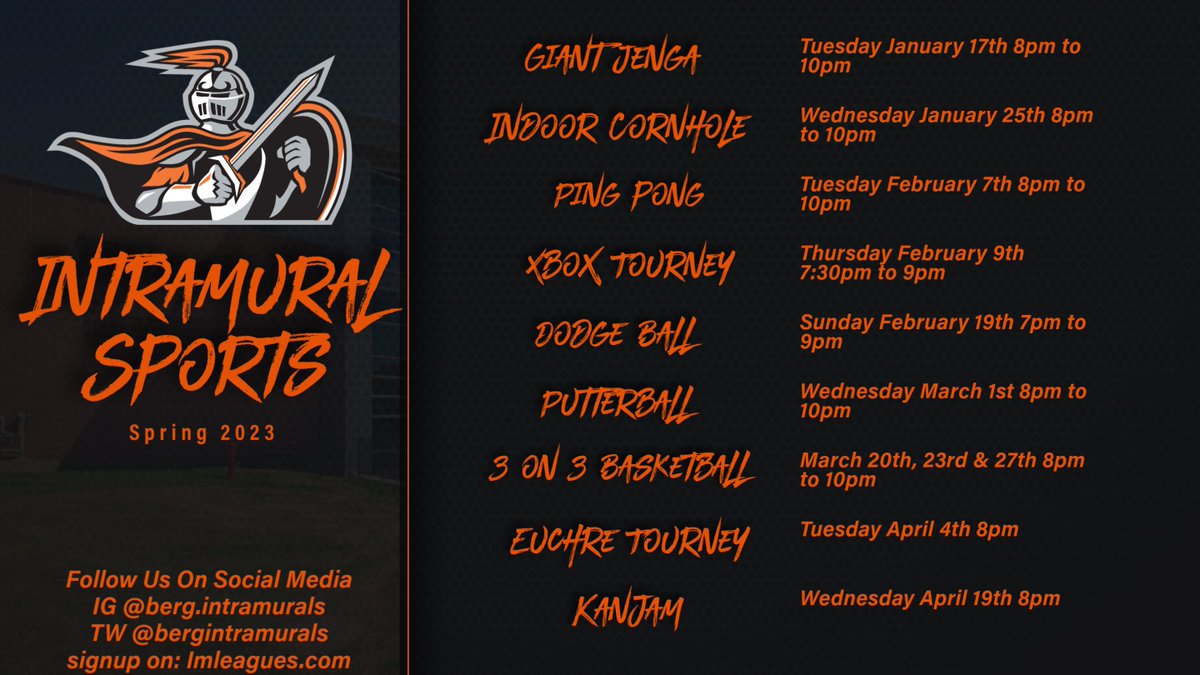 INTRAMURAL SPORTS

Spring 2023

Follow Us On Social Media
IG @berg.intramurals
TW @bergintramurals
signup on: Imleagues.com

| | |
|---|---|
| GIANT JENGA | Tuesday January 17th 8pm to 10pm |
| INDOOR CORNHOLE | Wednesday January 25th 8pm to 10pm |
| PING PONG | Tuesday February 7th 8pm to 10pm |
| XBOX TOURNEY | Thursday February 9th 7:30pm to 9pm |
| DODGE BALL | Sunday February 19th 7pm to 9pm |
| PUTTERBALL | Wednesday March 1st 8pm to 10pm |
| 3 ON 3 BASKETBALL | March 20th, 23rd & 27th 8pm to 10pm |
| EUCHRE TOURNEY | Tuesday April 4th 8pm |
| KANJAM | Wednesday April 19th 8pm |